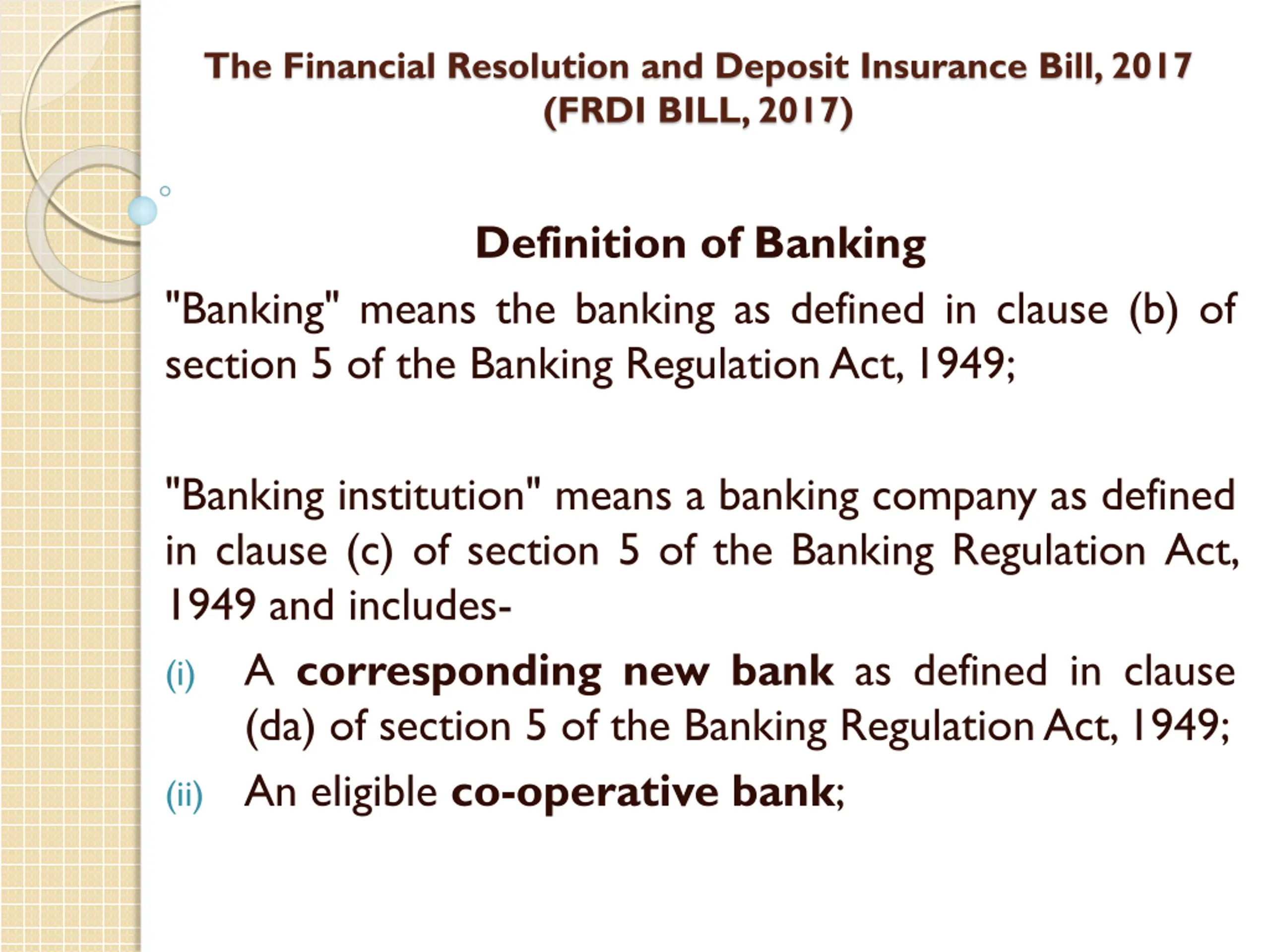 The Financial Resolution and Deposit Insurance Bill, 2017
(FRDI BILL, 2017)

Definition of Banking

"Banking" means the banking as defined in clause (b) of section 5 of the Banking Regulation Act, 1949;

"Banking institution" means a banking company as defined in clause (c) of section 5 of the Banking Regulation Act, 1949 and includes-

(i) A corresponding new bank as defined in clause (da) of section 5 of the Banking Regulation Act, 1949;

(ii) An eligible co-operative bank;